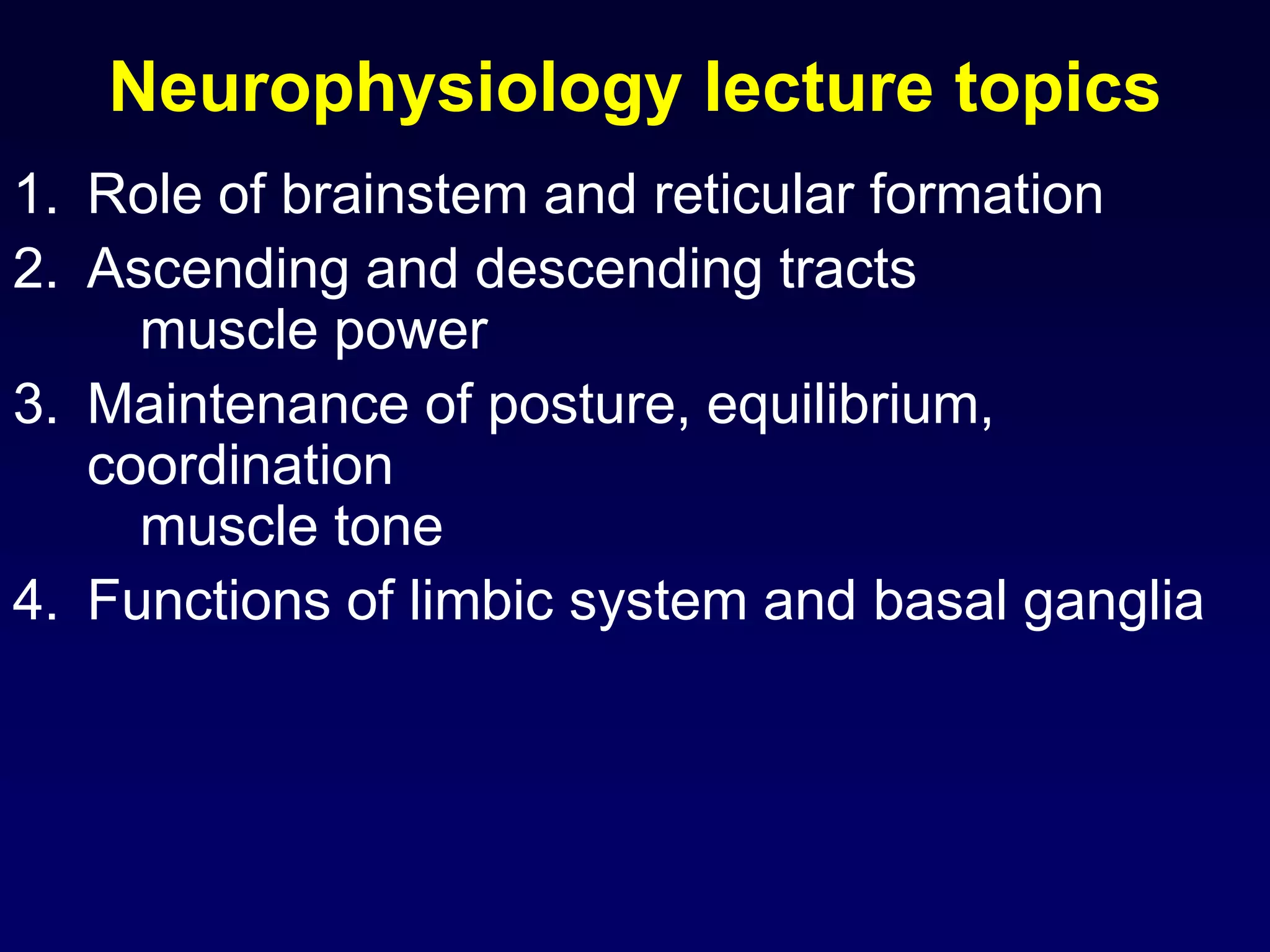 Neurophysiology lecture topics

1. Role of brainstem and reticular formation
2. Ascending and descending tracts
muscle power
3. Maintenance of posture, equilibrium, coordination
muscle tone
4. Functions of limbic system and basal ganglia